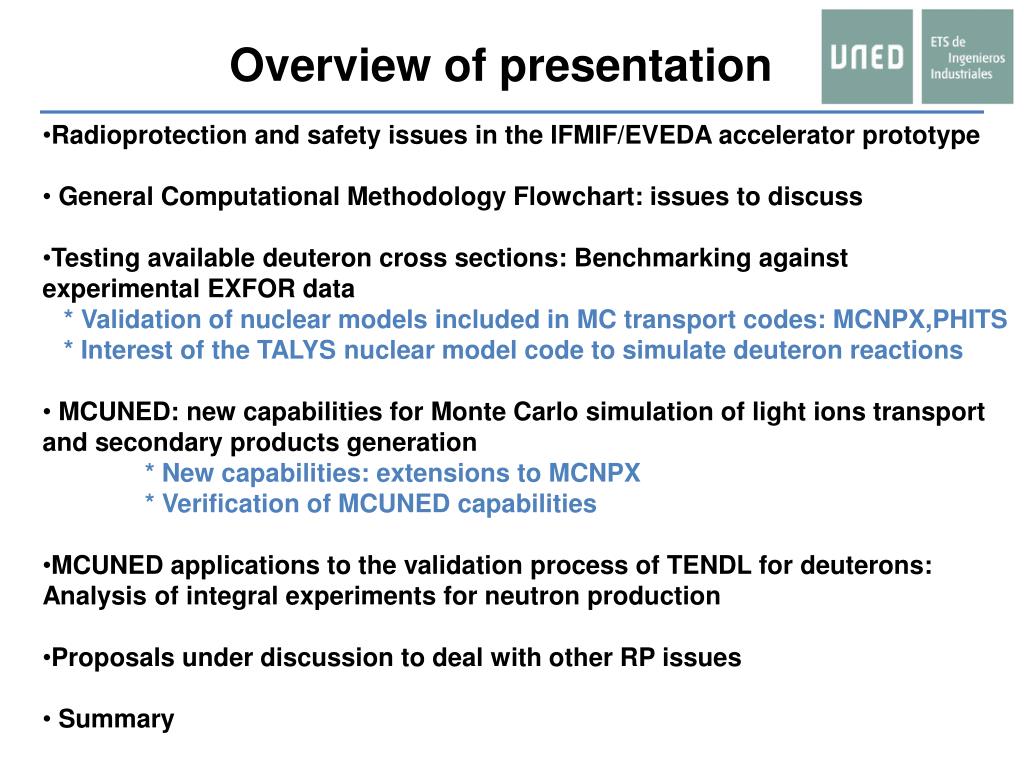 Overview of presentation

UNED

ETS de Ingenieros Industriales

•Radioprotection and safety issues in the IFMIF/EVEDA accelerator prototype

• General Computational Methodology Flowchart: issues to discuss

•Testing available deuteron cross sections: Benchmarking against experimental EXFOR data
* Validation of nuclear models included in MC transport codes: MCNPX,PHITS
* Interest of the TALYS nuclear model code to simulate deuteron reactions

• MCUNED: new capabilities for Monte Carlo simulation of light ions transport and secondary products generation
* New capabilities: extensions to MCNPX
* Verification of MCUNED capabilities

•MCUNED applications to the validation process of TENDL for deuterons: Analysis of integral experiments for neutron production

•Proposals under discussion to deal with other RP issues

• Summary